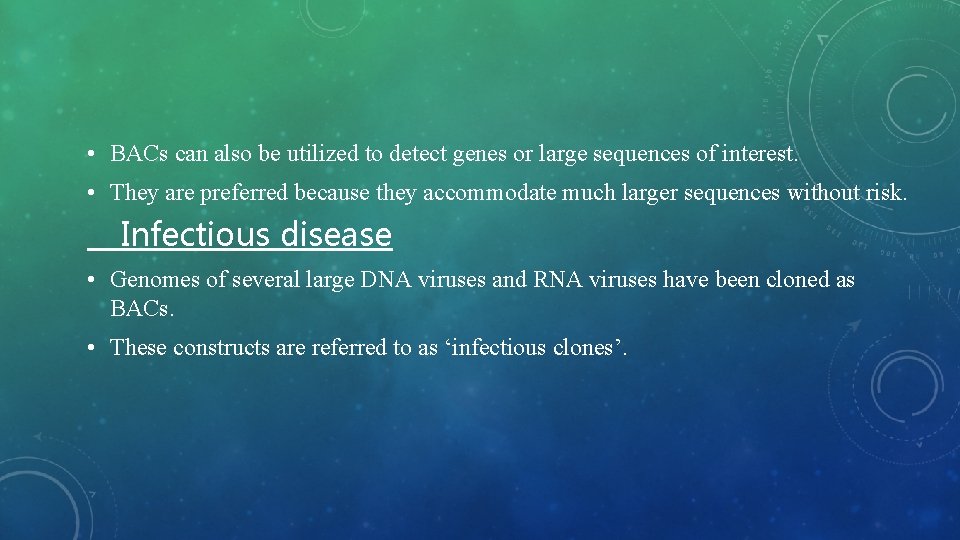 • BACs can also be utilized to detect genes or large sequences of interest.

• They are preferred because they accommodate much larger sequences without risk.

Infectious disease

• Genomes of several large DNA viruses and RNA viruses have been cloned as BACs.

• These constructs are referred to as ‘infectious clones’.